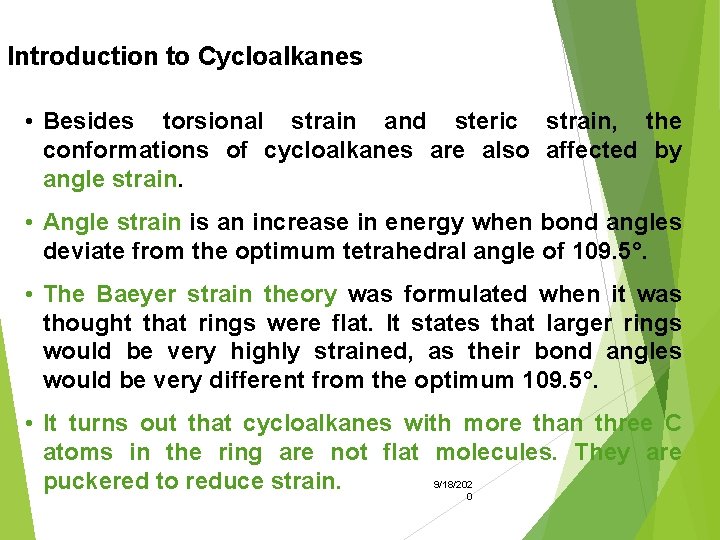 Introduction to Cycloalkanes

• Besides torsional strain and steric strain, the conformations of cycloalkanes are also affected by angle strain.

• Angle strain is an increase in energy when bond angles deviate from the optimum tetrahedral angle of 109.5°.

• The Baeyer strain theory was formulated when it was thought that rings were flat. It states that larger rings would be very highly strained, as their bond angles would be very different from the optimum 109.5°.

• It turns out that cycloalkanes with more than three C atoms in the ring are not flat molecules. They are puckered to reduce strain.

9/18/2020